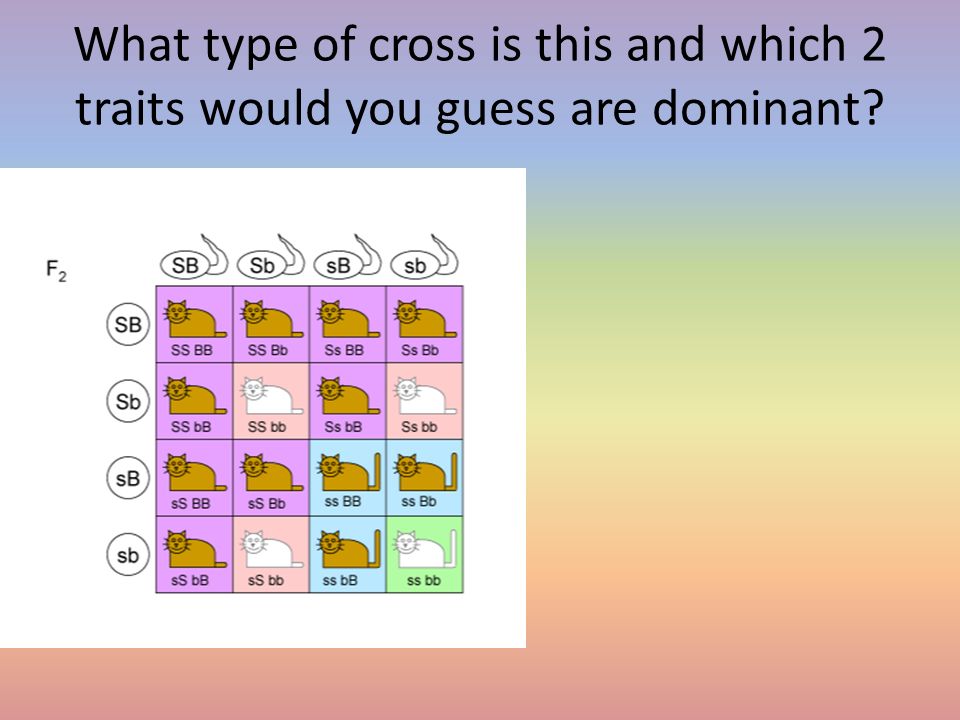 What type of cross is this and which 2 traits would you guess are dominant?

$F_2$

| | SB | Sb | sB | sb |
|---|---|---|---|---|
| SB | SS BB | SS Bb | Ss BB | Ss Bb |
| Sb | SS bB | SS bb | Ss bB | Ss bb |
| sB | sS BB | sS Bb | ss BB | ss Bb |
| sb | sS bB | sS bb | ss bB | ss bb |